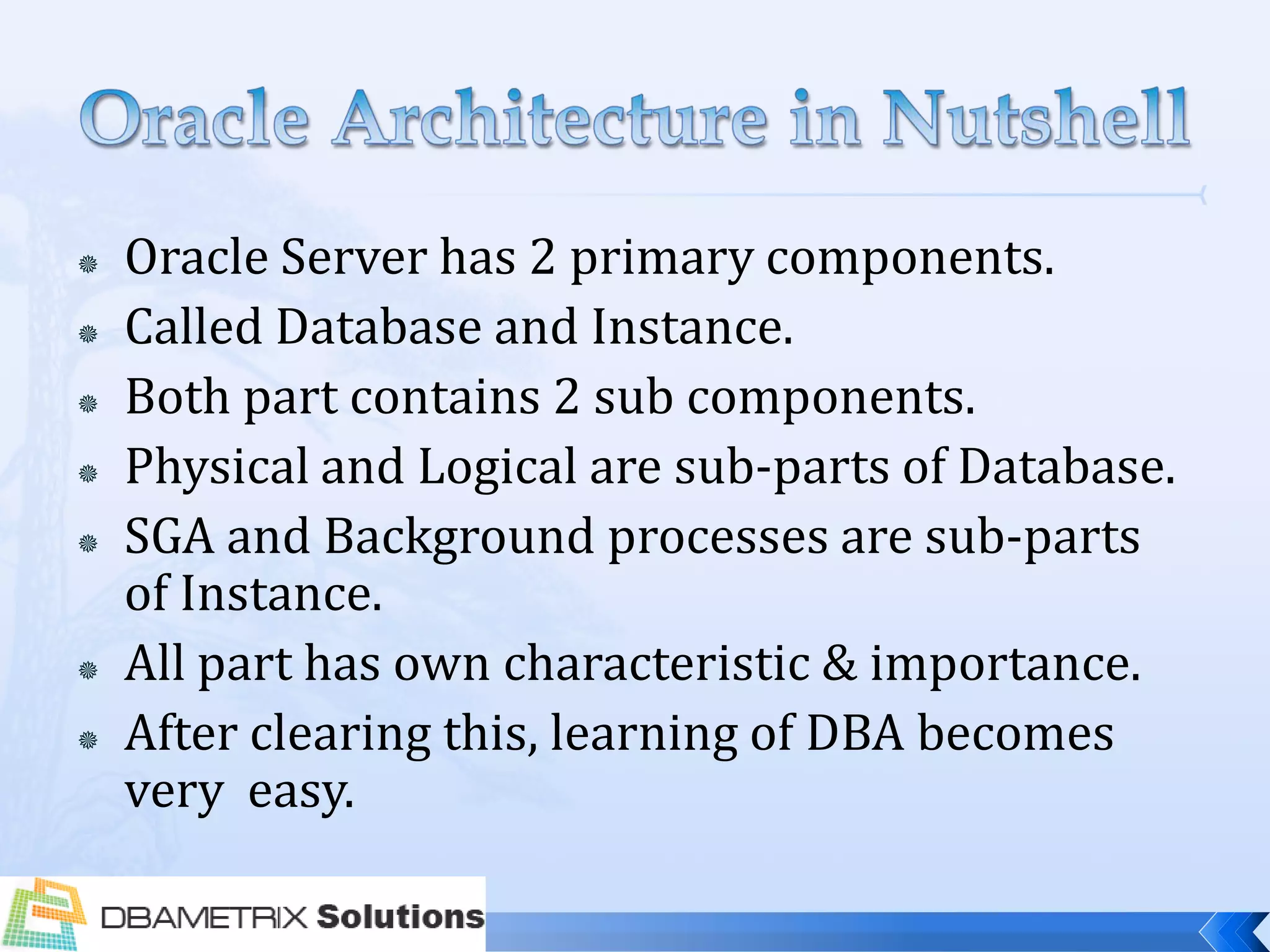 Oracle Architecture in Nutshell

Oracle Server has 2 primary components.

Called Database and Instance.

Both part contains 2 sub components.

Physical and Logical are sub-parts of Database.

SGA and Background processes are sub-parts of Instance.

All part has own characteristic & importance.

After clearing this, learning of DBA becomes very easy.

DBAMETRIX Solutions